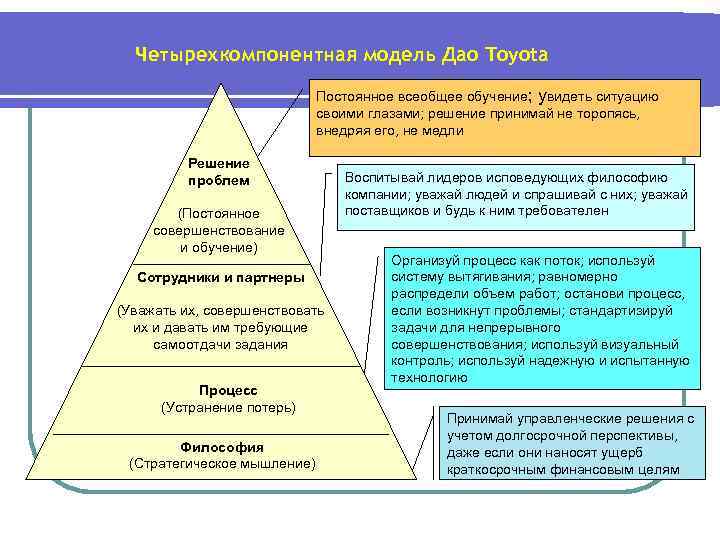 Четырехкомпонентная модель Дао Toyota

Решение проблем

(Постоянное совершенствование и обучение)

Сотрудники и партнеры

(Уважать их, совершенствовать их и давать им требующие самоотдачи задания

Процесс
(Устранение потерь)

Философия
(Стратегическое мышление)

Постоянное всеобщее обучение; увидеть ситуацию своими глазами; решение принимай не торопясь, внедряя его, не медли

Воспитывай лидеров исповедующих философию компании; уважай людей и спрашивай с них; уважай поставщиков и будь к ним требователен

Организуй процесс как поток; используй систему вытягивания; равномерно распредели объем работ; останови процесс, если возникнут проблемы; стандартизируй задачи для непрерывного совершенствования; используй визуальный контроль; используй надежную и испытанную технологию

Принимай управленческие решения с учетом долгосрочной перспективы, даже если они наносят ущерб краткосрочным финансовым целям